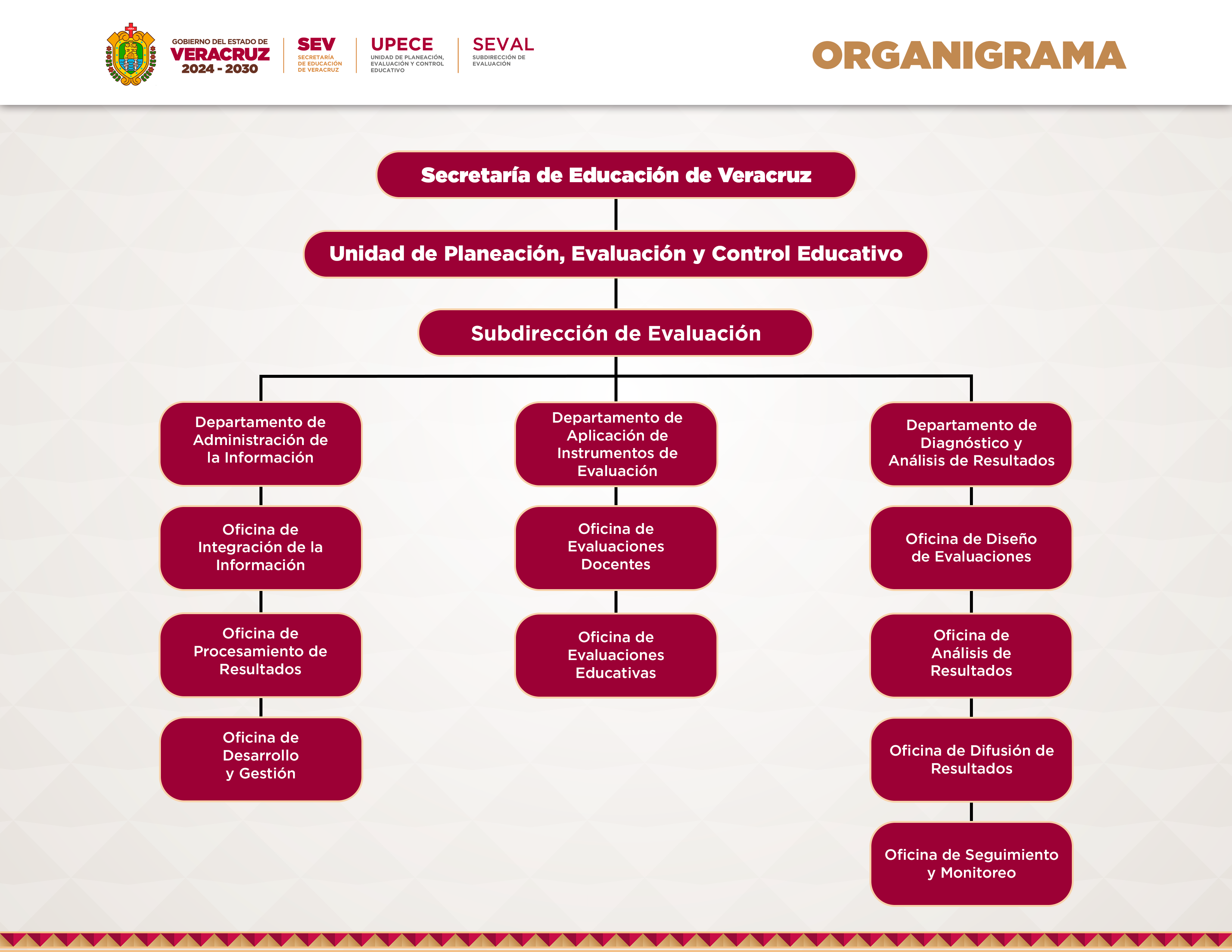 GOBIERNO DEL ESTADO DE
VERACRUZ
2024 - 2030

SEV
SECRETARÍA DE EDUCACIÓN DE VERACRUZ

UPECE
UNIDAD DE PLANEACIÓN, EVALUACIÓN Y CONTROL EDUCATIVO

SEVAL
SUBDIRECCIÓN DE EVALUACIÓN

ORGANIGRAMA

Secretaría de Educación de Veracruz

Unidad de Planeación, Evaluación y Control Educativo

Subdirección de Evaluación

Departamento de Administración de la Información

Oficina de Integración de la Información

Oficina de Procesamiento de Resultados

Oficina de Desarrollo y Gestión

Departamento de Aplicación de Instrumentos de Evaluación

Oficina de Evaluaciones Docentes

Oficina de Evaluaciones Educativas

Departamento de Diagnóstico y Análisis de Resultados

Oficina de Diseño de Evaluaciones

Oficina de Análisis de Resultados

Oficina de Difusión de Resultados

Oficina de Seguimiento y Monitoreo